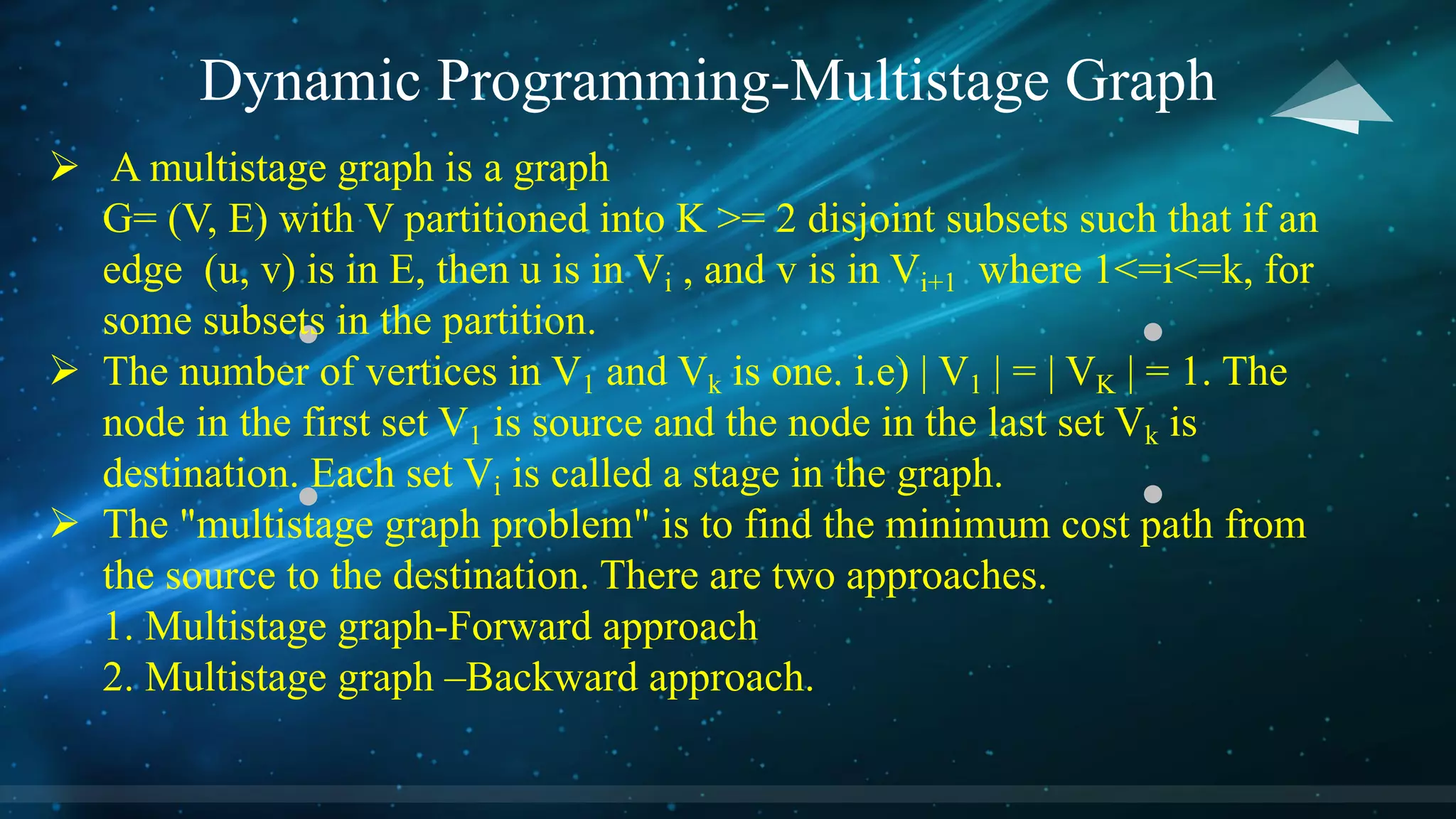 Dynamic Programming-Multistage Graph

➢ A multistage graph is a graph G= (V, E) with V partitioned into K >= 2 disjoint subsets such that if an edge (u, v) is in E, then u is in $V_i$ , and v is in $V_{i+1}$ where 1<=i<=k, for some subsets in the partition.

➢ The number of vertices in $V_1$ and $V_k$ is one. i.e) | $V_1$ | = | $V_K$ | = 1. The node in the first set $V_1$ is source and the node in the last set $V_k$ is destination. Each set $V_i$ is called a stage in the graph.

➢ The "multistage graph problem" is to find the minimum cost path from the source to the destination. There are two approaches.
1. Multistage graph-Forward approach
2. Multistage graph –Backward approach.